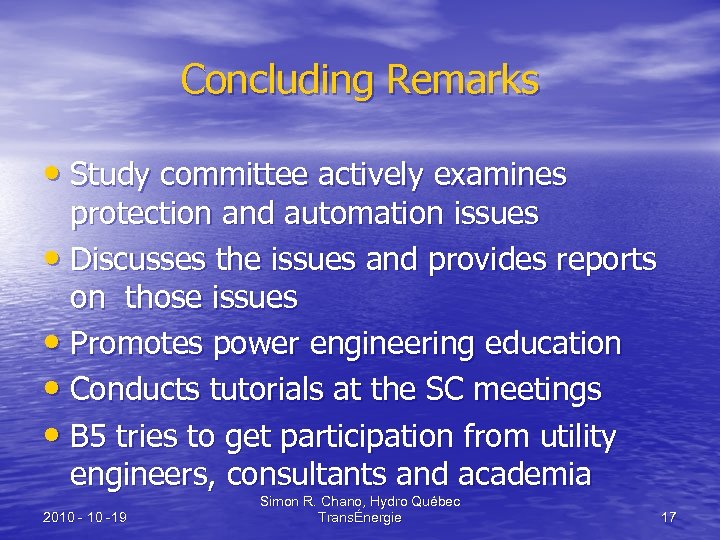 Concluding Remarks

• Study committee actively examines protection and automation issues
• Discusses the issues and provides reports on those issues
• Promotes power engineering education
• Conducts tutorials at the SC meetings
• B5 tries to get participation from utility engineers, consultants and academia

2010 - 10 -19

Simon R. Chano, Hydro Québec TransÉnergie

17